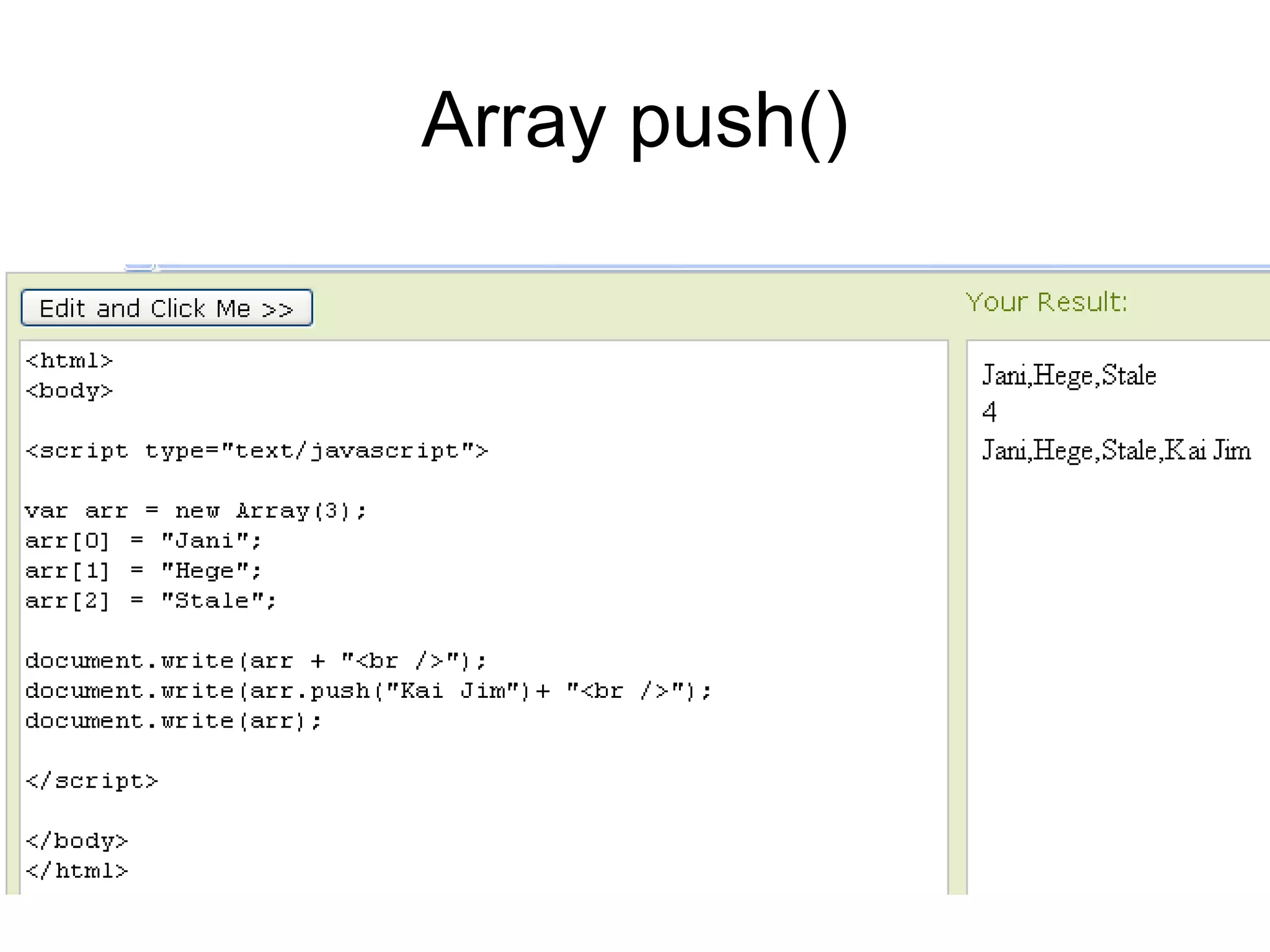 Array push()

Edit and Click Me >>

Your Result:

<html>
<body>

<script type="text/javascript">

var arr = new Array(3);
arr[0] = "Jani";
arr[1] = "Hege";
arr[2] = "Stale";

document.write(arr + "<br />");
document.write(arr.push("Kai Jim")+ "<br />");
document.write(arr);

</script>

</body>
</html>

Jani,Hege,Stale
4
Jani,Hege,Stale,Kai Jim